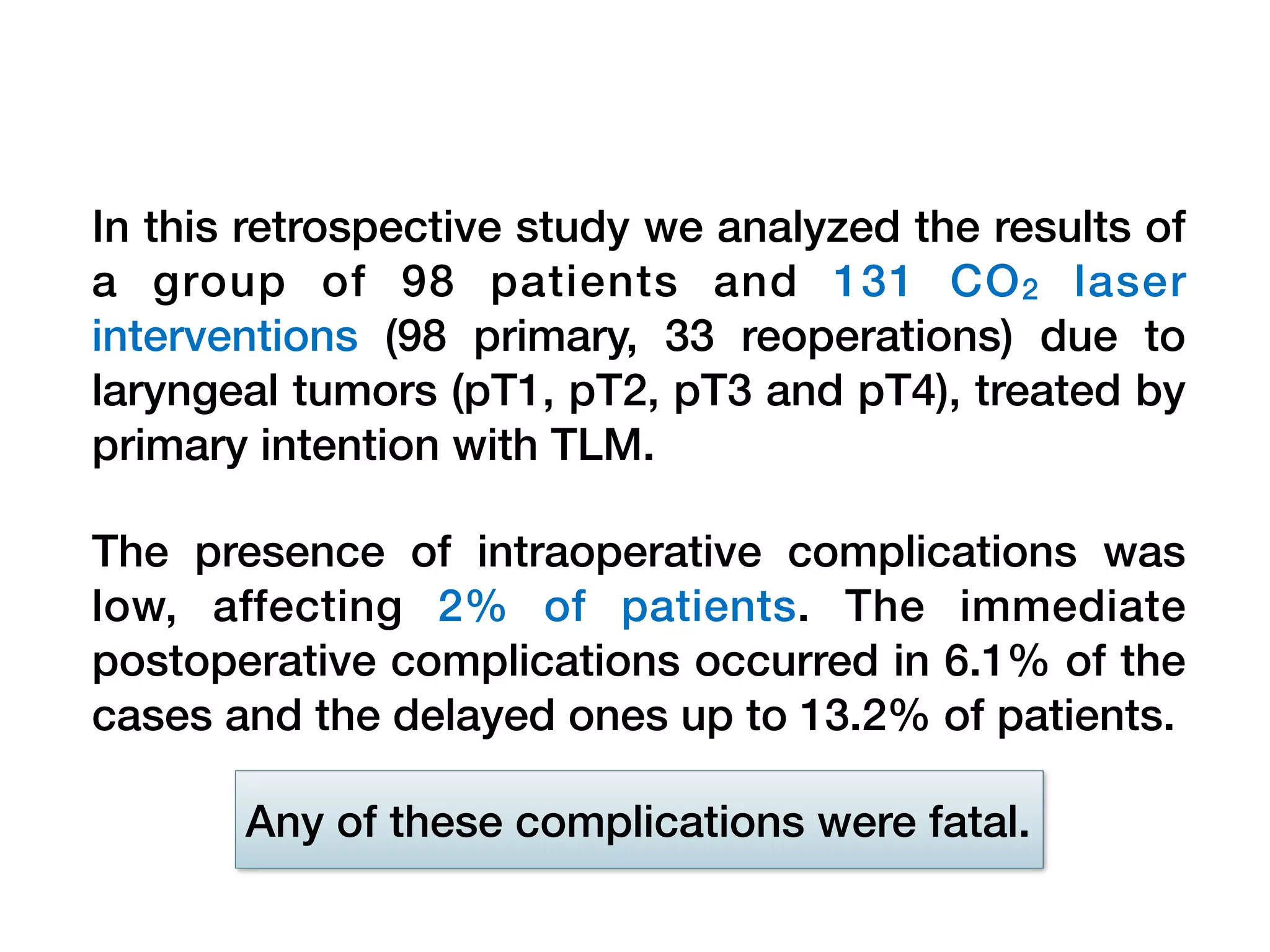 In this retrospective study we analyzed the results of a group of 98 patients and 131 $CO_2$ laser interventions (98 primary, 33 reoperations) due to laryngeal tumors (pT1, pT2, pT3 and pT4), treated by primary intention with TLM.

The presence of intraoperative complications was low, affecting 2% of patients. The immediate postoperative complications occurred in 6.1% of the cases and the delayed ones up to 13.2% of patients.

Any of these complications were fatal.